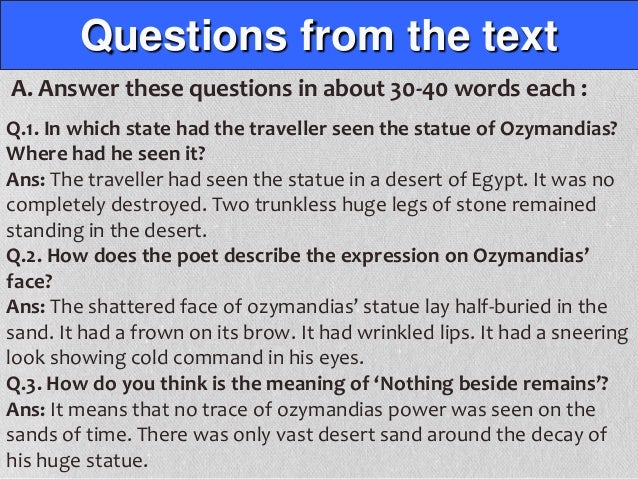 Questions from the text

A. Answer these questions in about 30-40 words each :

Q.1. In which state had the traveller seen the statue of Ozymandias? Where had he seen it?
Ans: The traveller had seen the statue in a desert of Egypt. It was no completely destroyed. Two trunkless huge legs of stone remained standing in the desert.
Q.2. How does the poet describe the expression on Ozymandias' face?
Ans: The shattered face of ozymandias' statue lay half-buried in the sand. It had a frown on its brow. It had wrinkled lips. It had a sneering look showing cold command in his eyes.
Q.3. How do you think is the meaning of 'Nothing beside remains'?
Ans: It means that no trace of ozymandias power was seen on the sands of time. There was only vast desert sand around the decay of his huge statue.